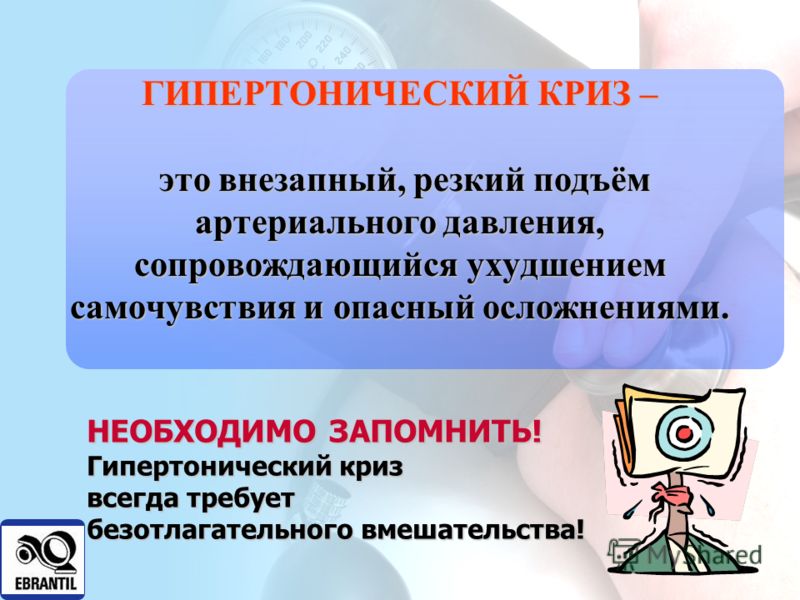 ГИПЕРТОНИЧЕСКИЙ КРИЗ –

это внезапный, резкий подъём артериального давления, сопровождающийся ухудшением самочувствия и опасный осложнениями.

НЕОБХОДИМО ЗАПОМНИТЬ!
Гипертонический криз всегда требует безотлагательного вмешательства!

EBRANTIL

MyShared